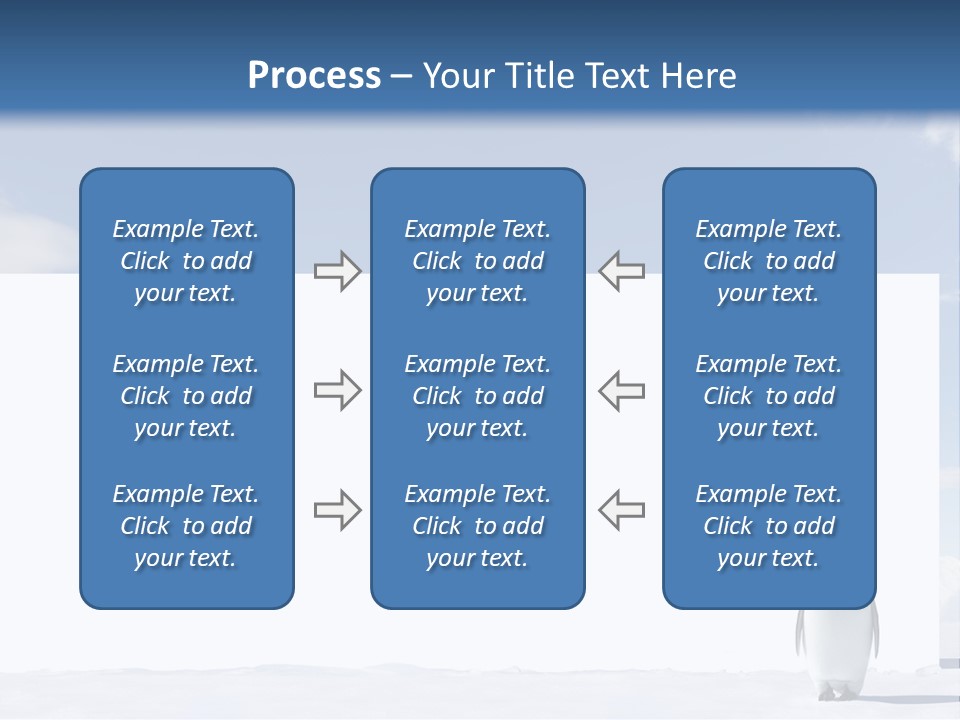 Process – Your Title Text Here

Example Text. Click to add your text.

Example Text. Click to add your text.

Example Text. Click to add your text.

Example Text. Click to add your text.

Example Text. Click to add your text.

Example Text. Click to add your text.

Example Text. Click to add your text.

Example Text. Click to add your text.

Example Text. Click to add your text.